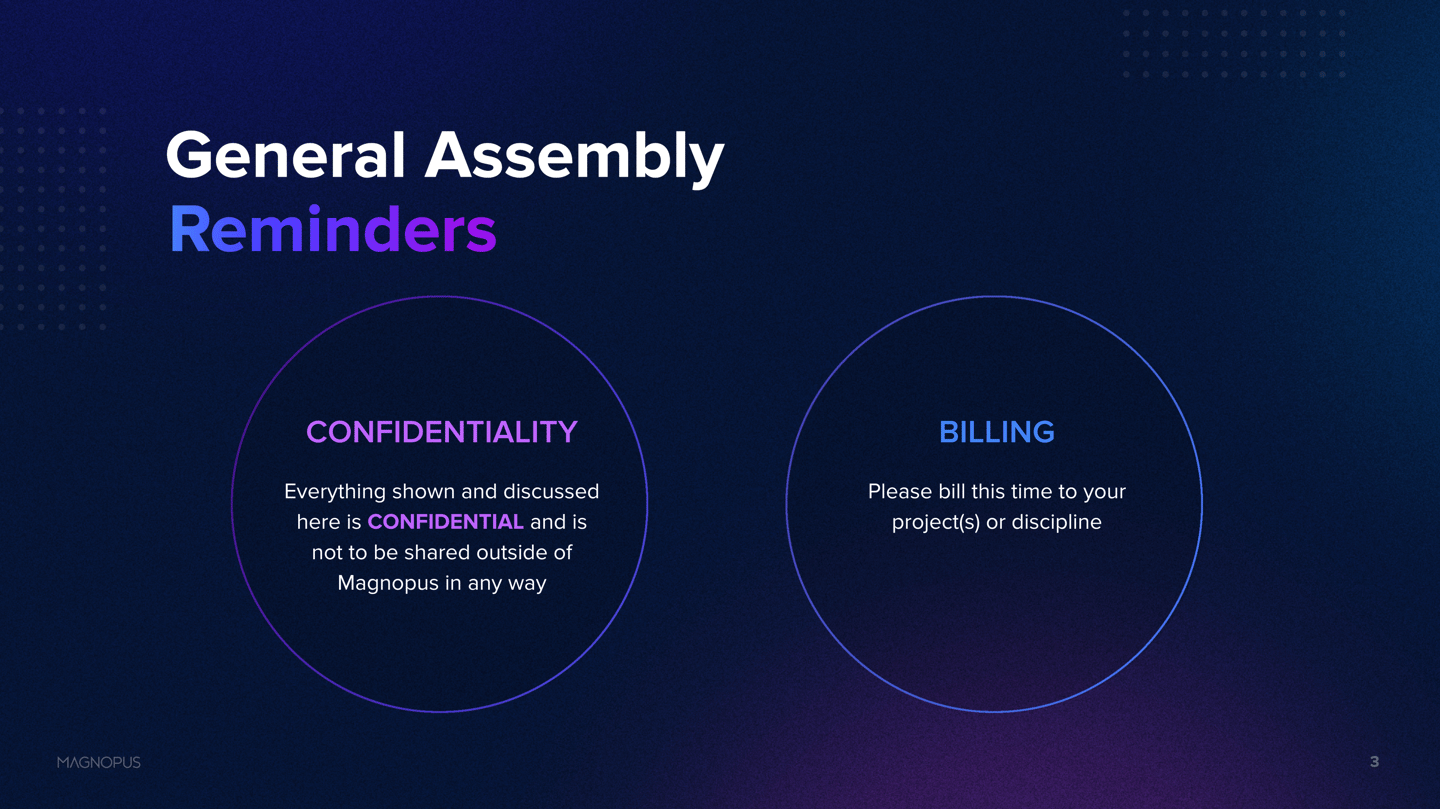 General Assembly
Reminders

CONFIDENTIALITY

Everything shown and discussed here is CONFIDENTIAL and is not to be shared outside of Magnopus in any way

BILLING

Please bill this time to your project(s) or discipline

MAGNOPUS

3